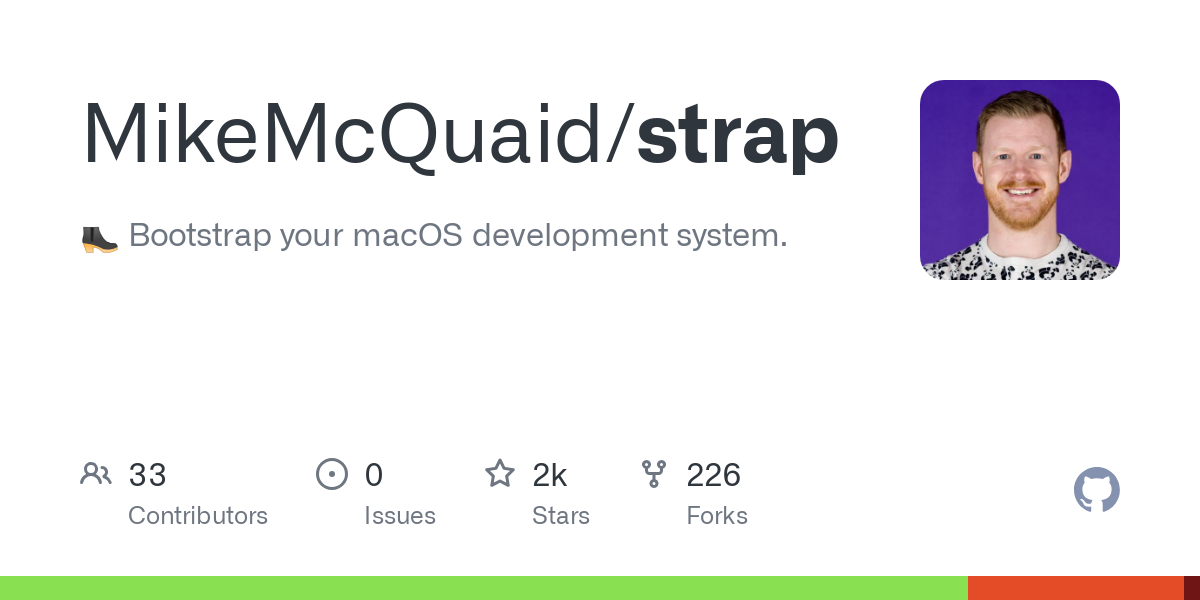 MikeMcQuaid/strap

👢 Bootstrap your macOS development system.

33 Contributors

0 Issues

2k Stars

226 Forks